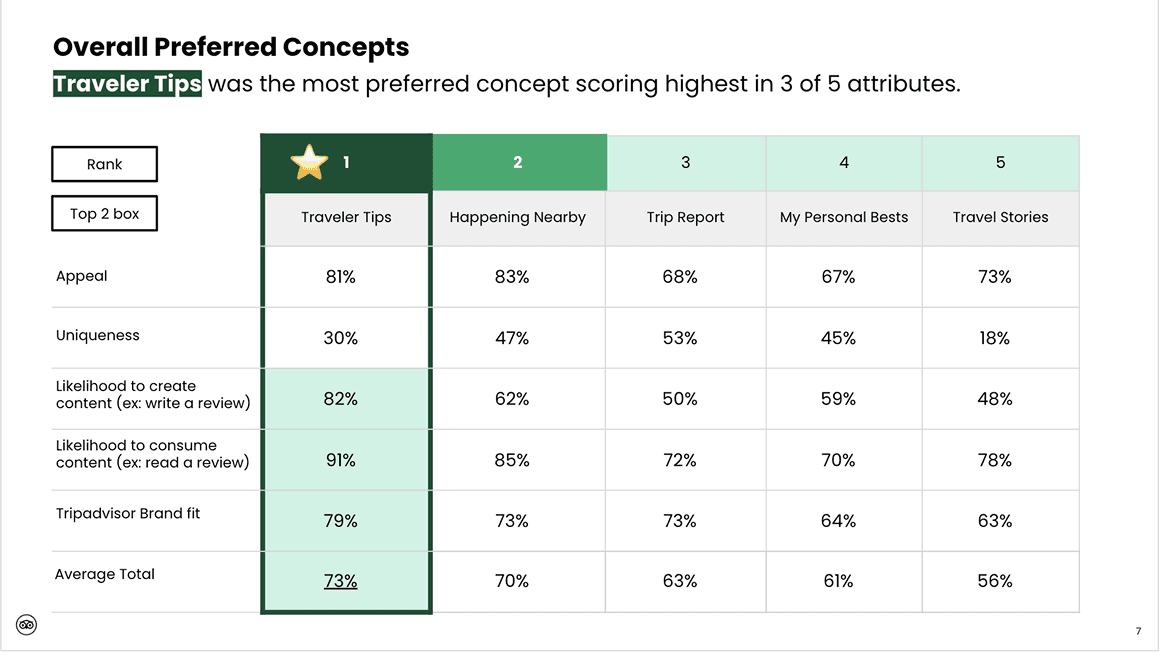 Overall Preferred Concepts

Traveler Tips was the most preferred concept scoring highest in 3 of 5 attributes.

| Rank | 1 | 2 | 3 | 4 | 5 |
|---|---|---|---|---|---|
| Top 2 box | Traveler Tips | Happening Nearby | Trip Report | My Personal Bests | Travel Stories |
| Appeal | 81% | 83% | 68% | 67% | 73% |
| Uniqueness | 30% | 47% | 53% | 45% | 18% |
| Likelihood to create content (ex: write a review) | 82% | 62% | 50% | 59% | 48% |
| Likelihood to consume content (ex: read a review) | 91% | 85% | 72% | 70% | 78% |
| Tripadvisor Brand fit | 79% | 73% | 73% | 64% | 63% |
| Average Total | 73% | 70% | 63% | 61% | 56% |

7